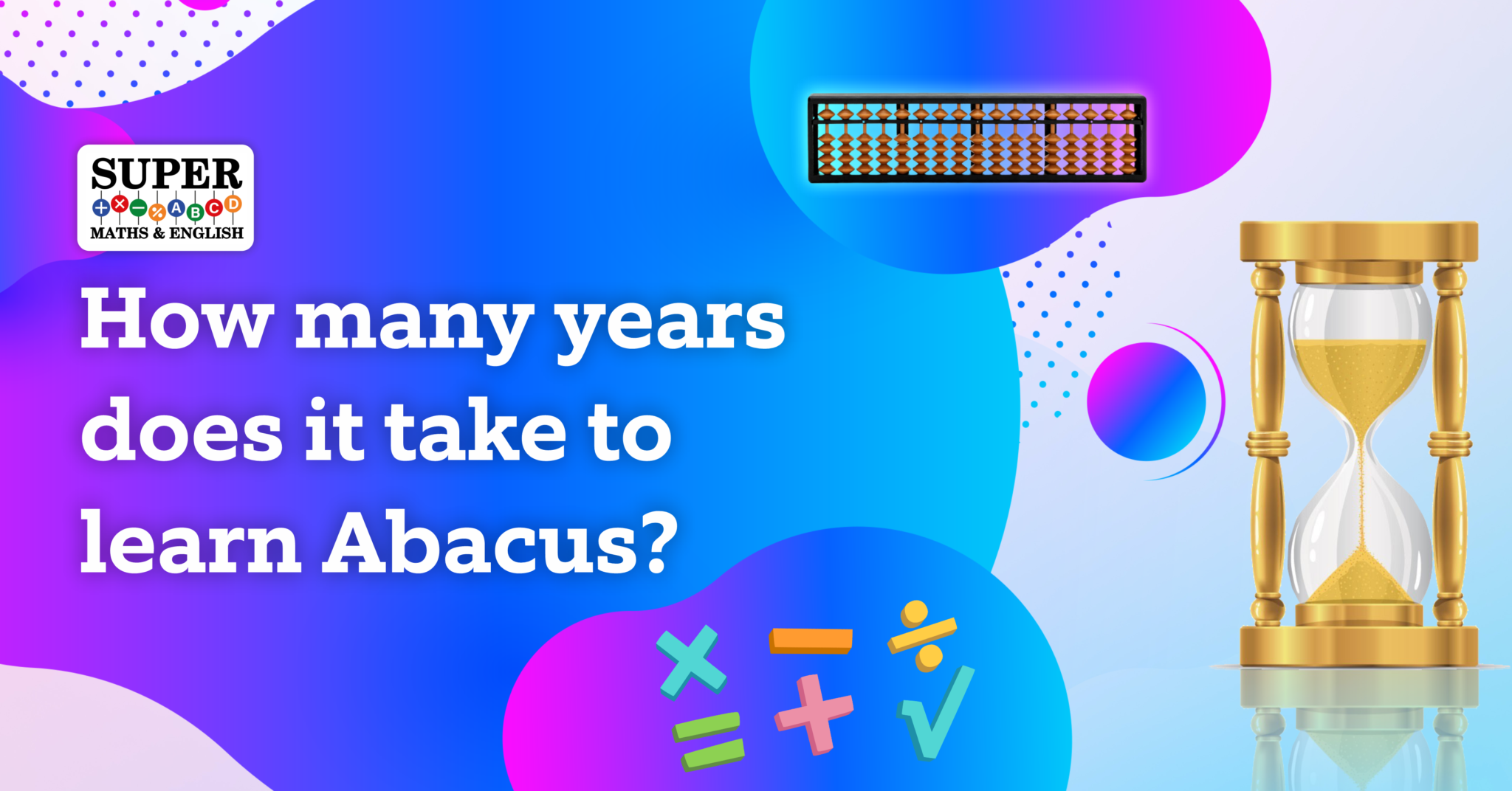 SUPER
+ × − % A B C D
MATHS & ENGLISH

How many years does it take to learn Abacus?